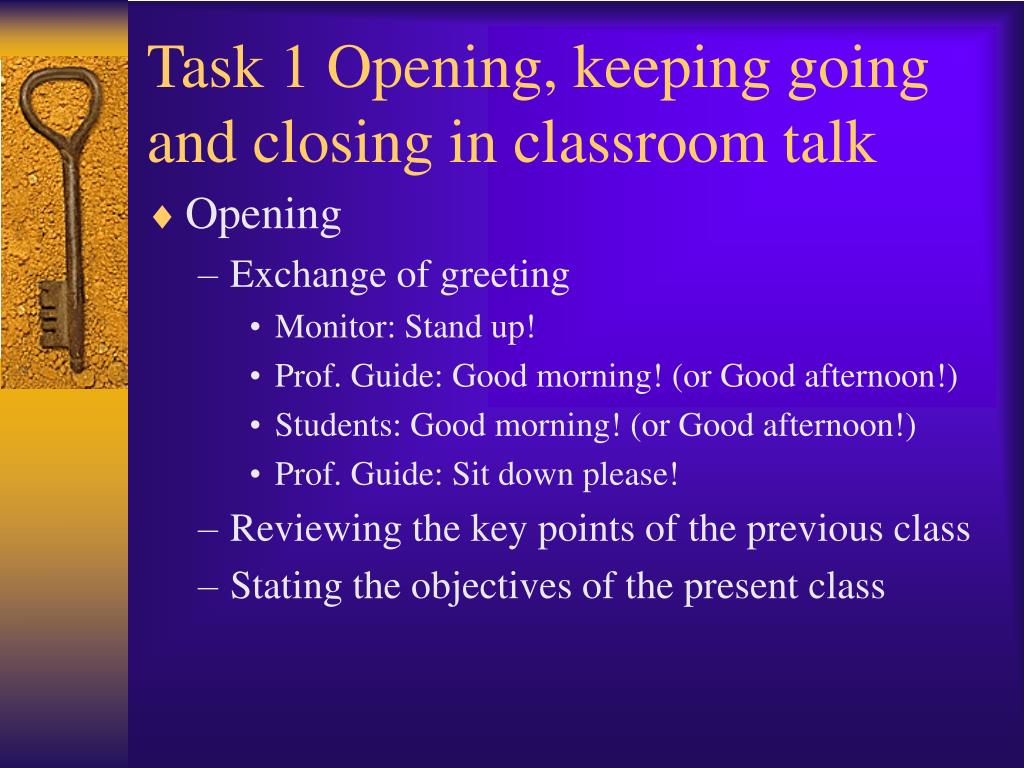 Task 1 Opening, keeping going and closing in classroom talk

♦ Opening
– Exchange of greeting
• Monitor: Stand up!
• Prof. Guide: Good morning! (or Good afternoon!)
• Students: Good morning! (or Good afternoon!)
• Prof. Guide: Sit down please!
– Reviewing the key points of the previous class
– Stating the objectives of the present class